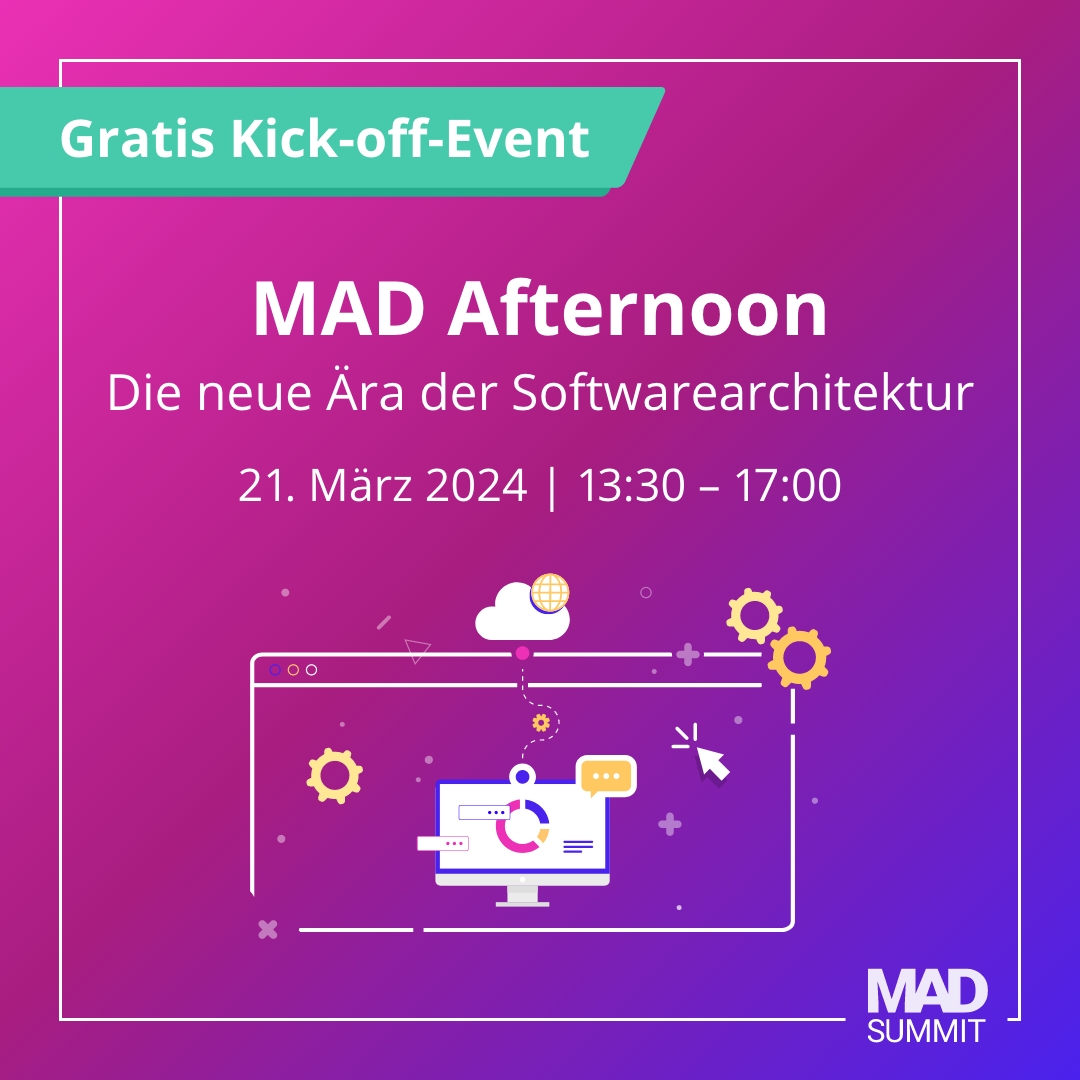 Gratis Kick-off-Event

MAD Afternoon

Die neue Ära der Softwarearchitektur

21. März 2024 | 13:30 – 17:00

MAD SUMMIT